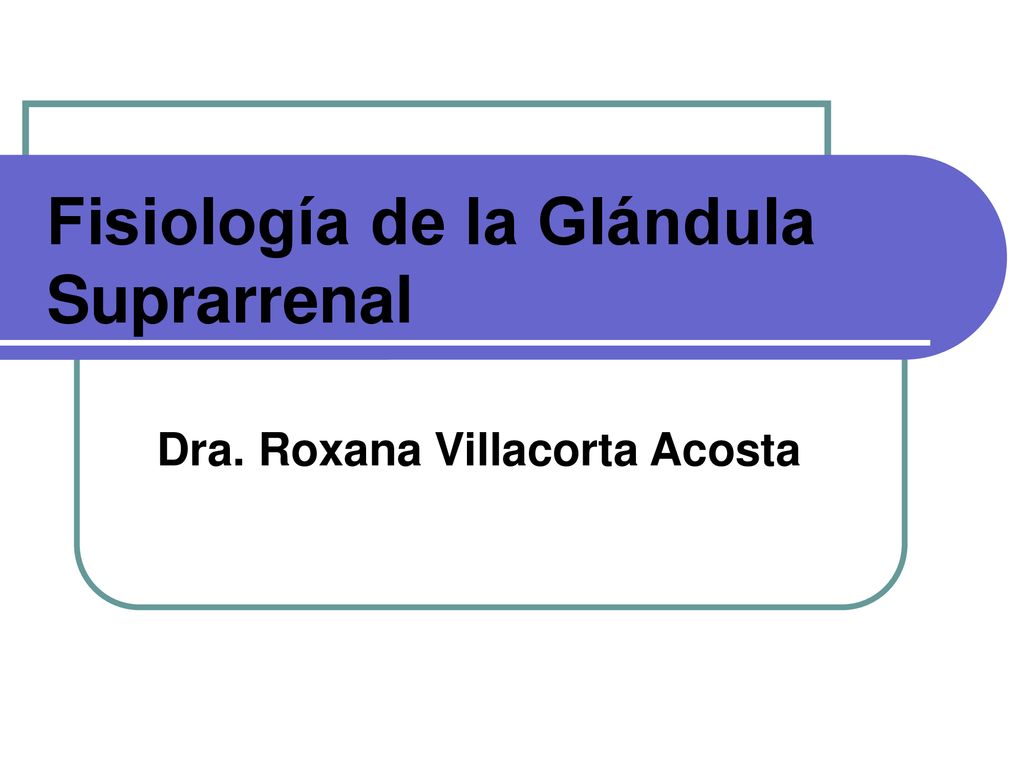 Fisiología de la Glándula Suprarrenal

Dra. Roxana Villacorta Acosta